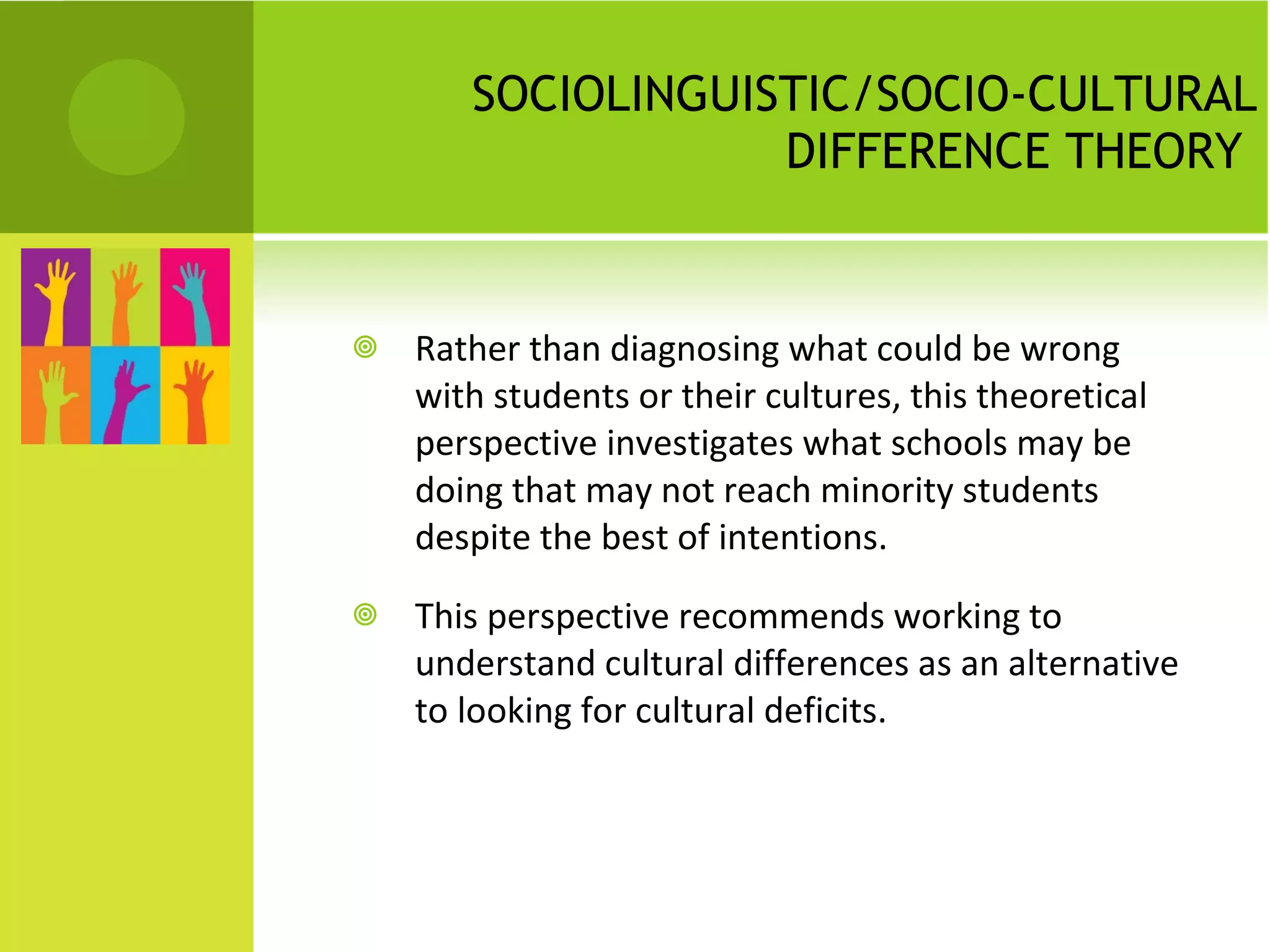 SOCIOLINGUISTIC/SOCIO-CULTURAL DIFFERENCE THEORY

◎ Rather than diagnosing what could be wrong with students or their cultures, this theoretical perspective investigates what schools may be doing that may not reach minority students despite the best of intentions.

◎ This perspective recommends working to understand cultural differences as an alternative to looking for cultural deficits.